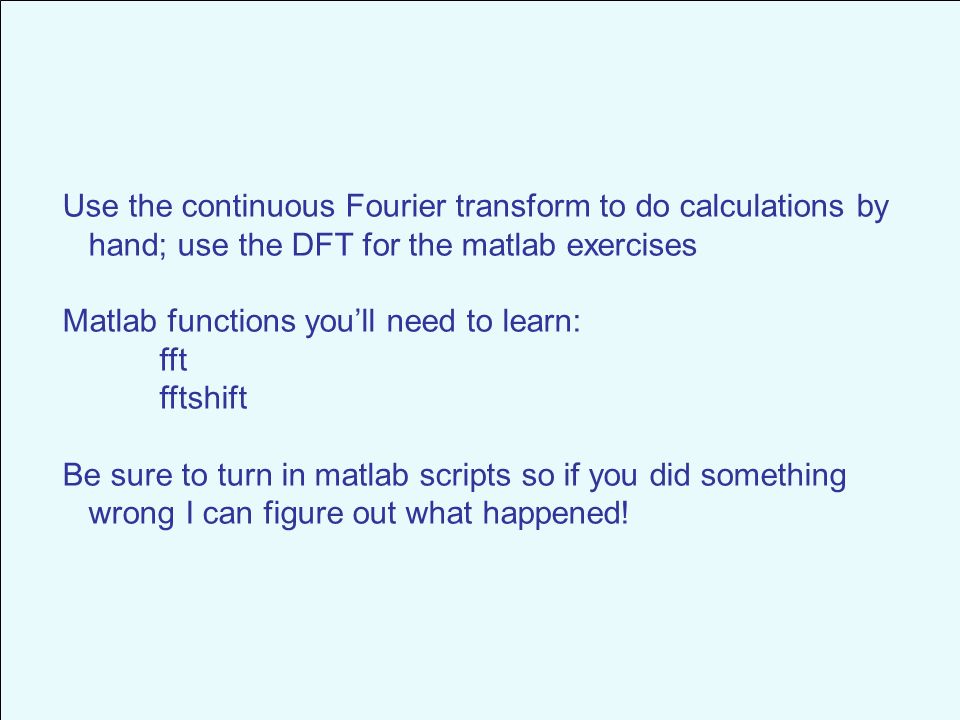 Use the continuous Fourier transform to do calculations by hand; use the DFT for the matlab exercises

Matlab functions you’ll need to learn:
fft
fftshift

Be sure to turn in matlab scripts so if you did something wrong I can figure out what happened!